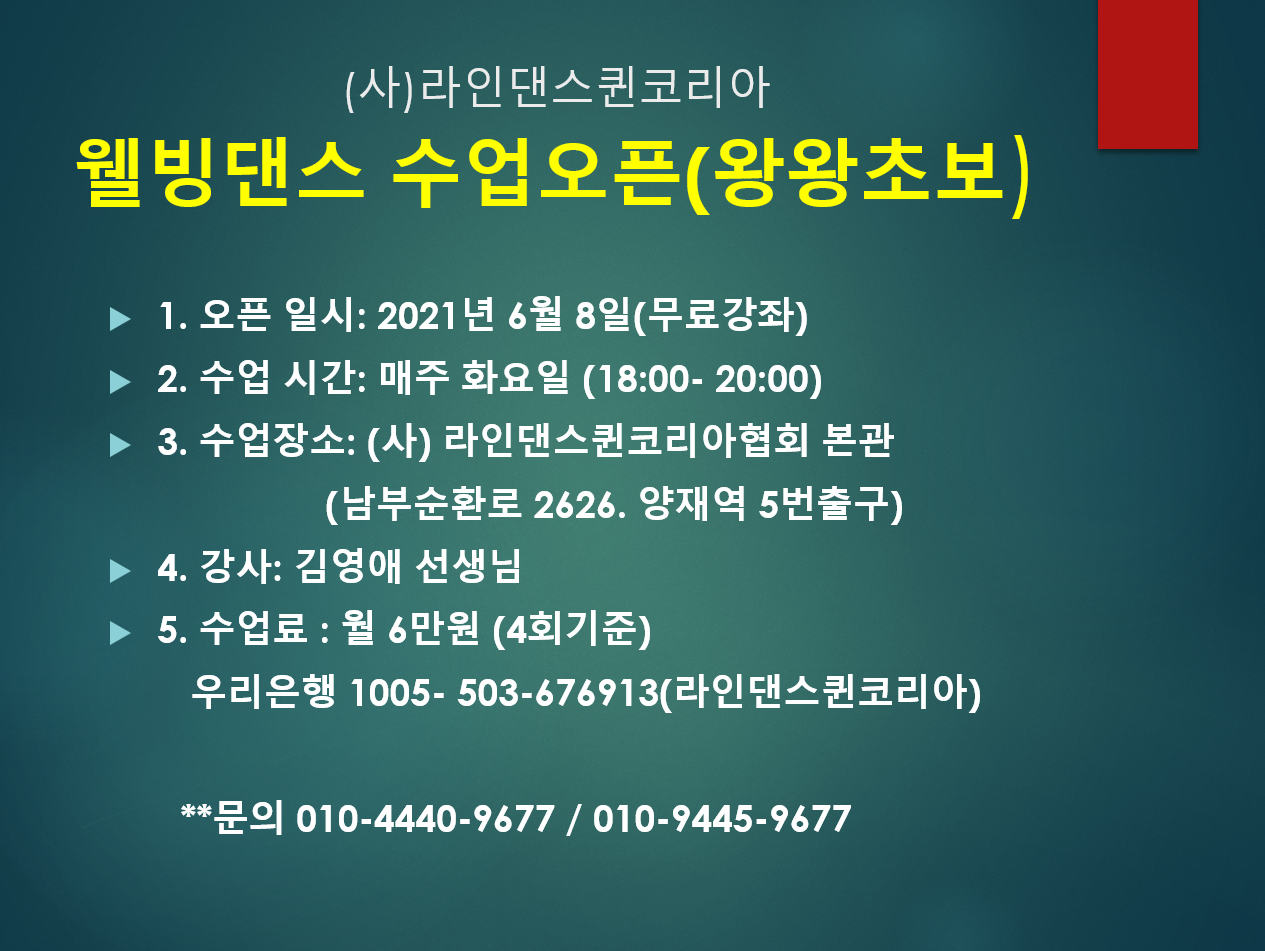 (사)라인댄스퀸코리아
웰빙댄스 수업오픈(왕왕초보)

1. 오픈 일시: 2021년 6월 8일(무료강좌)
2. 수업 시간: 매주 화요일 (18:00- 20:00)
3. 수업장소: (사) 라인댄스퀸코리아협회 본관
(남부순환로 2626. 양재역 5번출구)
4. 강사: 김영애 선생님
5. 수업료 : 월 6만원 (4회기준)
우리은행 1005- 503-676913(라인댄스퀸코리아)

**문의 010-4440-9677 / 010-9445-9677